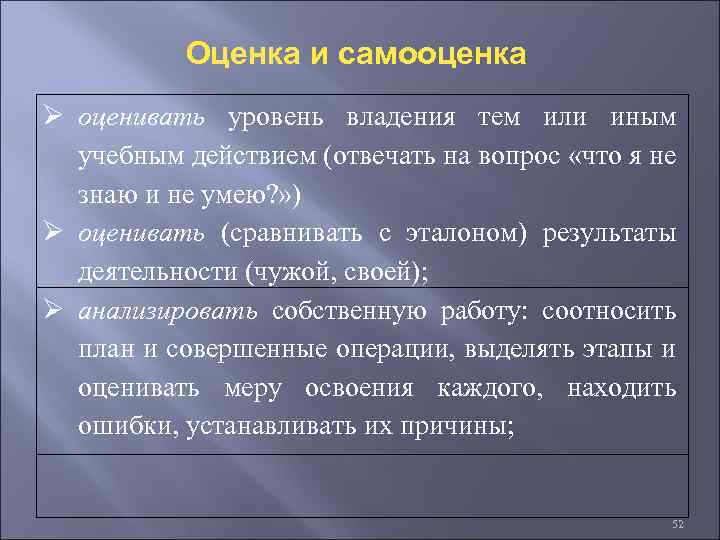 Оценка и самооценка

➢ оценивать уровень владения тем или иным учебным действием (отвечать на вопрос «что я не знаю и не умею?»)

➢ оценивать (сравнивать с эталоном) результаты деятельности (чужой, своей);

➢ анализировать собственную работу: соотносить план и совершенные операции, выделять этапы и оценивать меру освоения каждого, находить ошибки, устанавливать их причины;

52